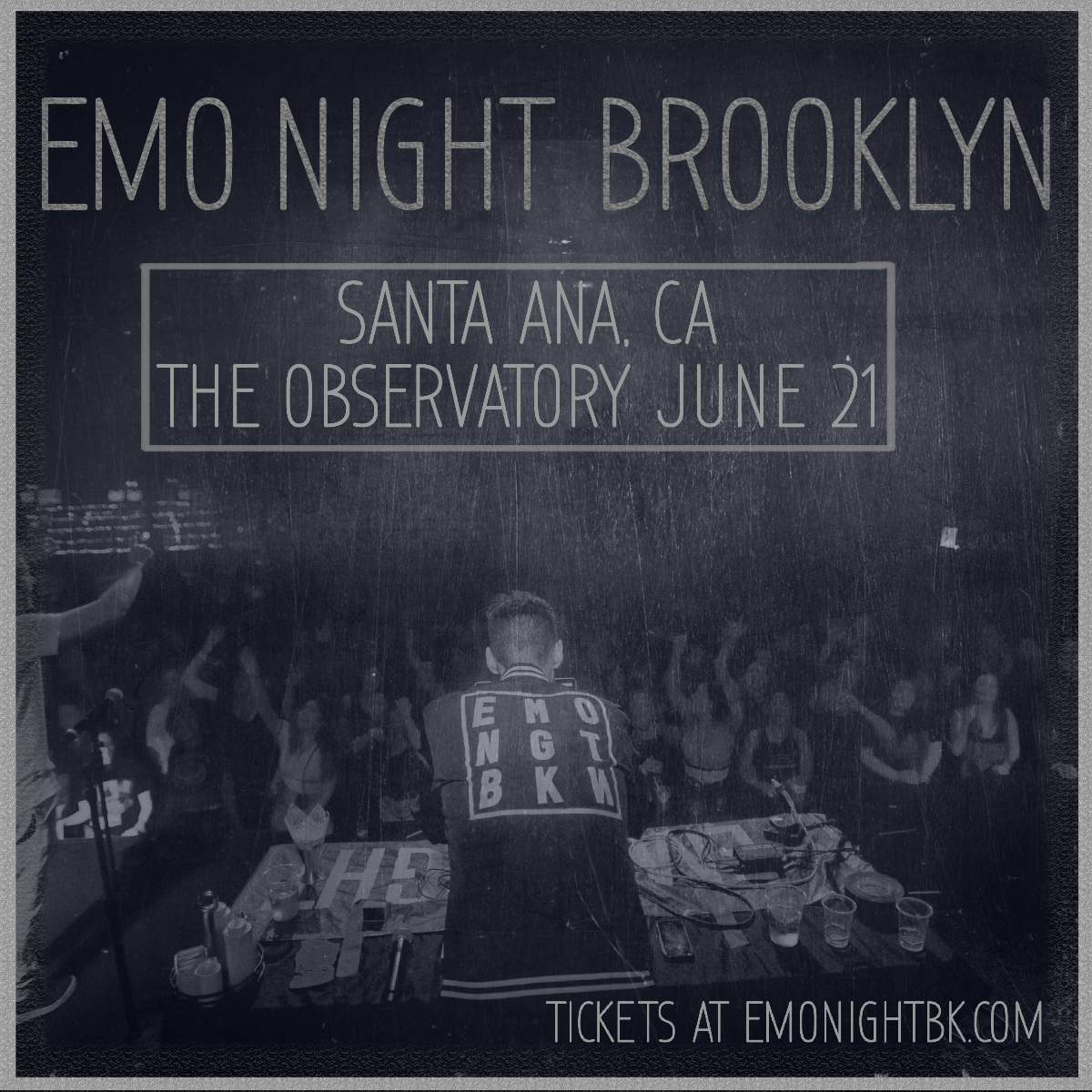 EMO NIGHT BROOKLYN

SANTA ANA, CA
THE OBSERVATORY JUNE 21

E M O
N G T
B K W

TICKETS AT EMONIGHTBK.COM